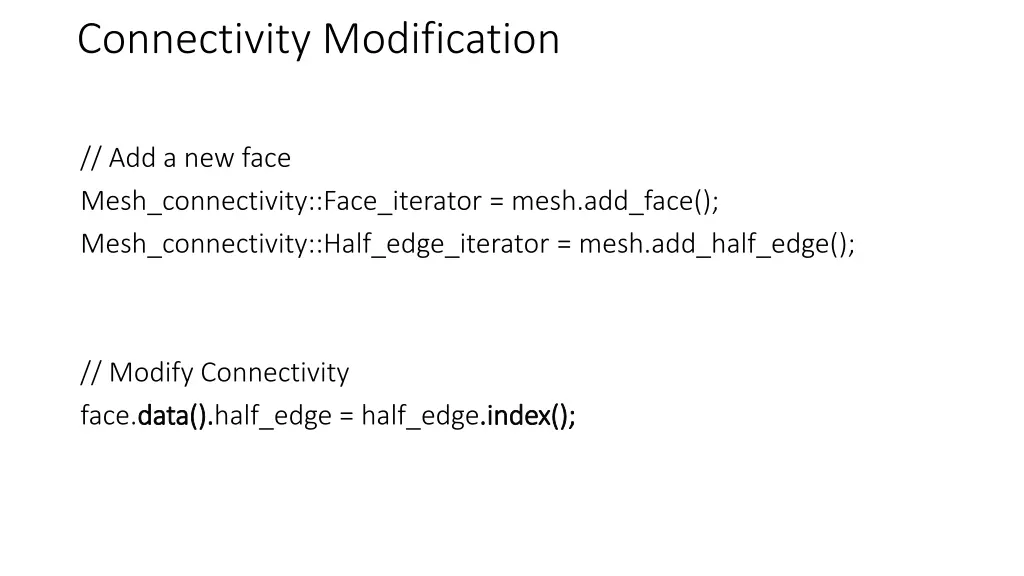 Connectivity Modification

// Add a new face
Mesh_connectivity::Face_iterator = mesh.add_face();
Mesh_connectivity::Half_edge_iterator = mesh.add_half_edge();

// Modify Connectivity
face.data().half_edge = half_edge.index();